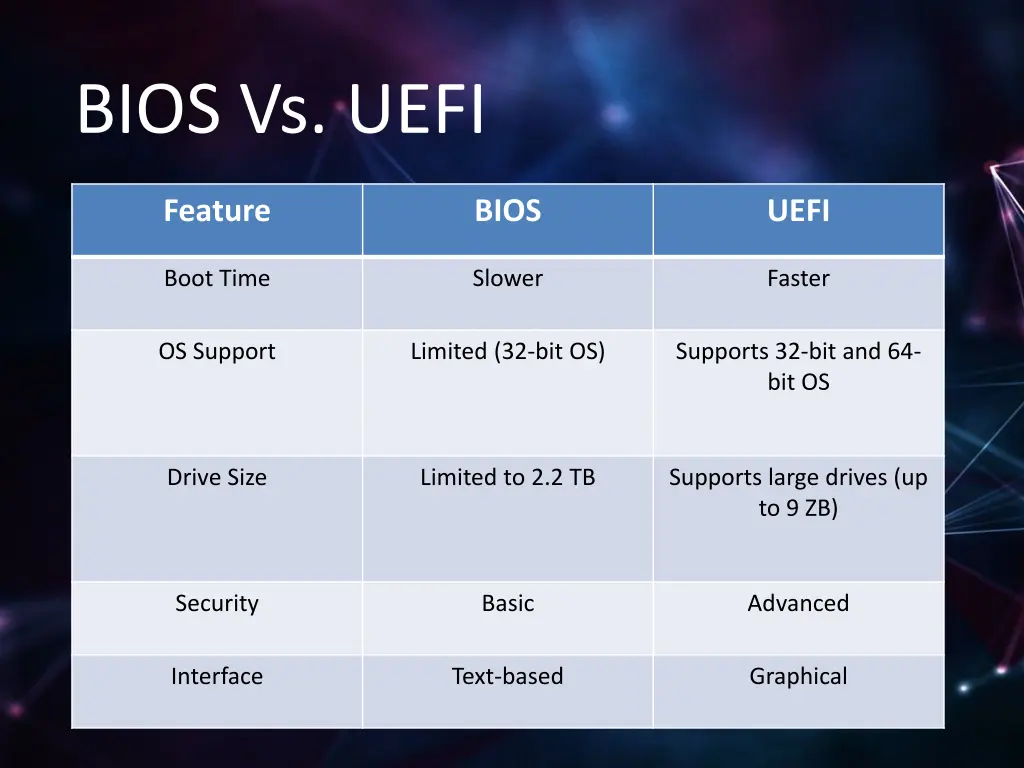 BIOS Vs. UEFI

| Feature | BIOS | UEFI |
|---|---|---|
| Boot Time | Slower | Faster |
| OS Support | Limited (32-bit OS) | Supports 32-bit and 64-bit OS |
| Drive Size | Limited to 2.2 TB | Supports large drives (up to 9 ZB) |
| Security | Basic | Advanced |
| Interface | Text-based | Graphical |